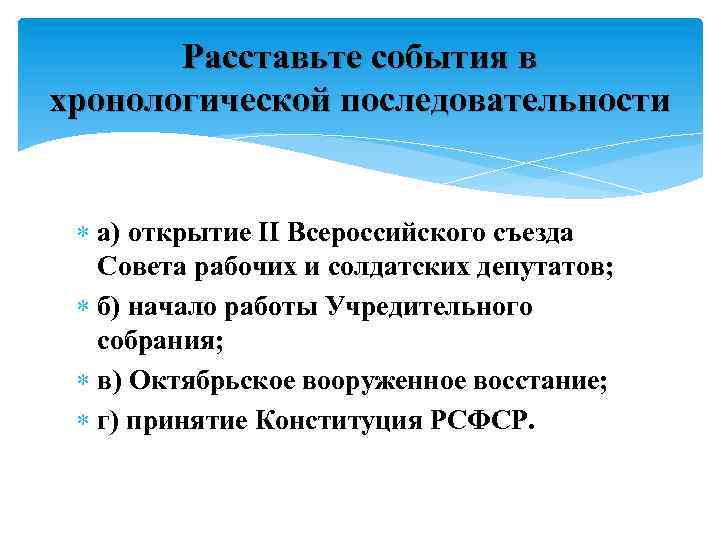 Расставьте события в хронологической последовательности

а) открытие II Всероссийского съезда Совета рабочих и солдатских депутатов;

б) начало работы Учредительного собрания;

в) Октябрьское вооруженное восстание;

г) принятие Конституция РСФСР.